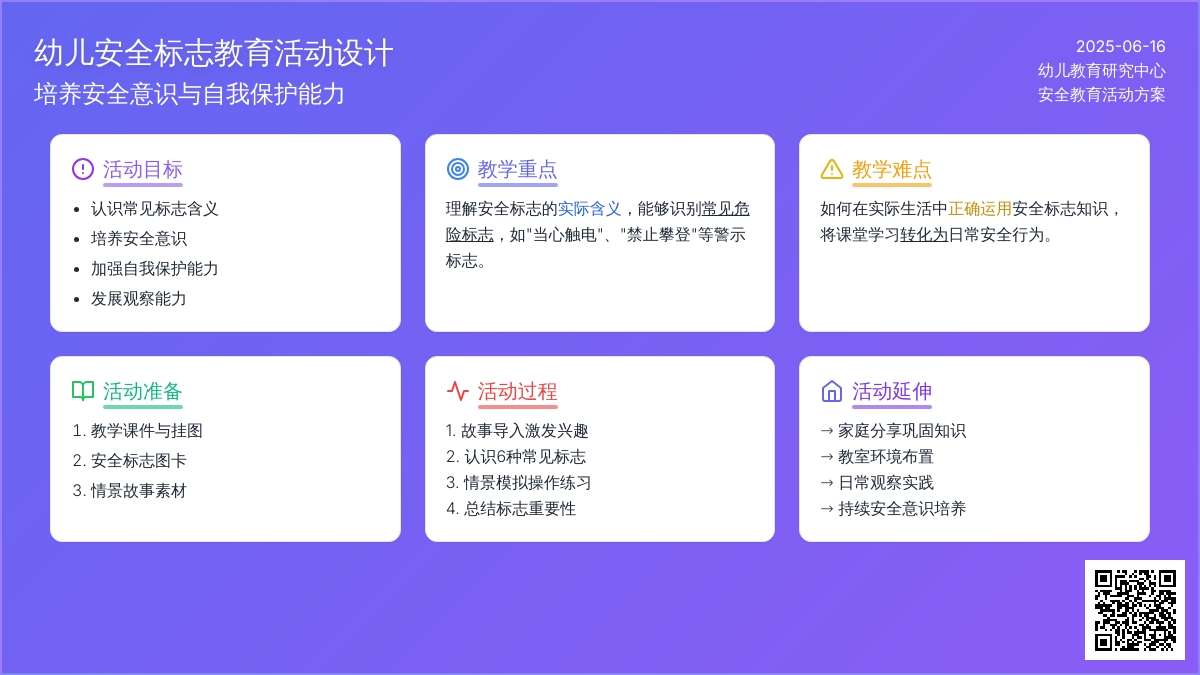 幼儿安全标志教育活动设计
培养安全意识与自我保护能力

2025-06-16
幼儿教育研究中心
安全教育活动方案

活动目标
- 认识常见标志含义
- 培养安全意识
- 加强自我保护能力
- 发展观察能力

教学重点
理解安全标志的实际含义，能够识别常见危险标志，如"当心触电"、"禁止攀登"等警示标志。

教学难点
如何在实际生活中正确运用安全标志知识，将课堂学习转化为日常安全行为。

活动准备
1. 教学课件与挂图
2. 安全标志图卡
3. 情景故事素材

活动过程
1. 故事导入激发兴趣
2. 认识6种常见标志
3. 情景模拟操作练习
4. 总结标志重要性

活动延伸
→ 家庭分享巩固知识
→ 教室环境布置
→ 日常观察实践
→ 持续安全意识培养